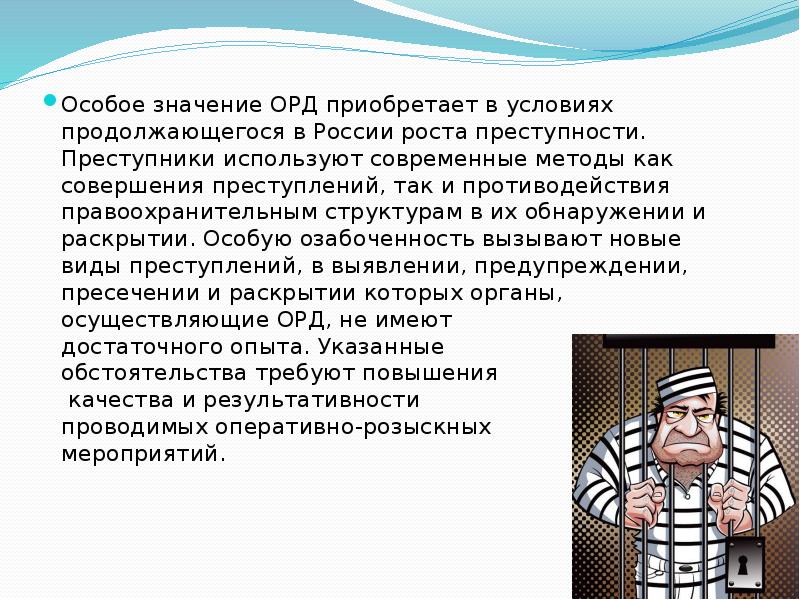 Особое значение ОРД приобретает в условиях продолжающегося в России роста преступности. Преступники используют современные методы как совершения преступлений, так и противодействия правоохранительным структурам в их обнаружении и раскрытии. Особую озабоченность вызывают новые виды преступлений, в выявлении, предупреждении, пресечении и раскрытии которых органы, осуществляющие ОРД, не имеют достаточного опыта. Указанные обстоятельства требуют повышения качества и результативности проводимых оперативно-розыскных мероприятий.